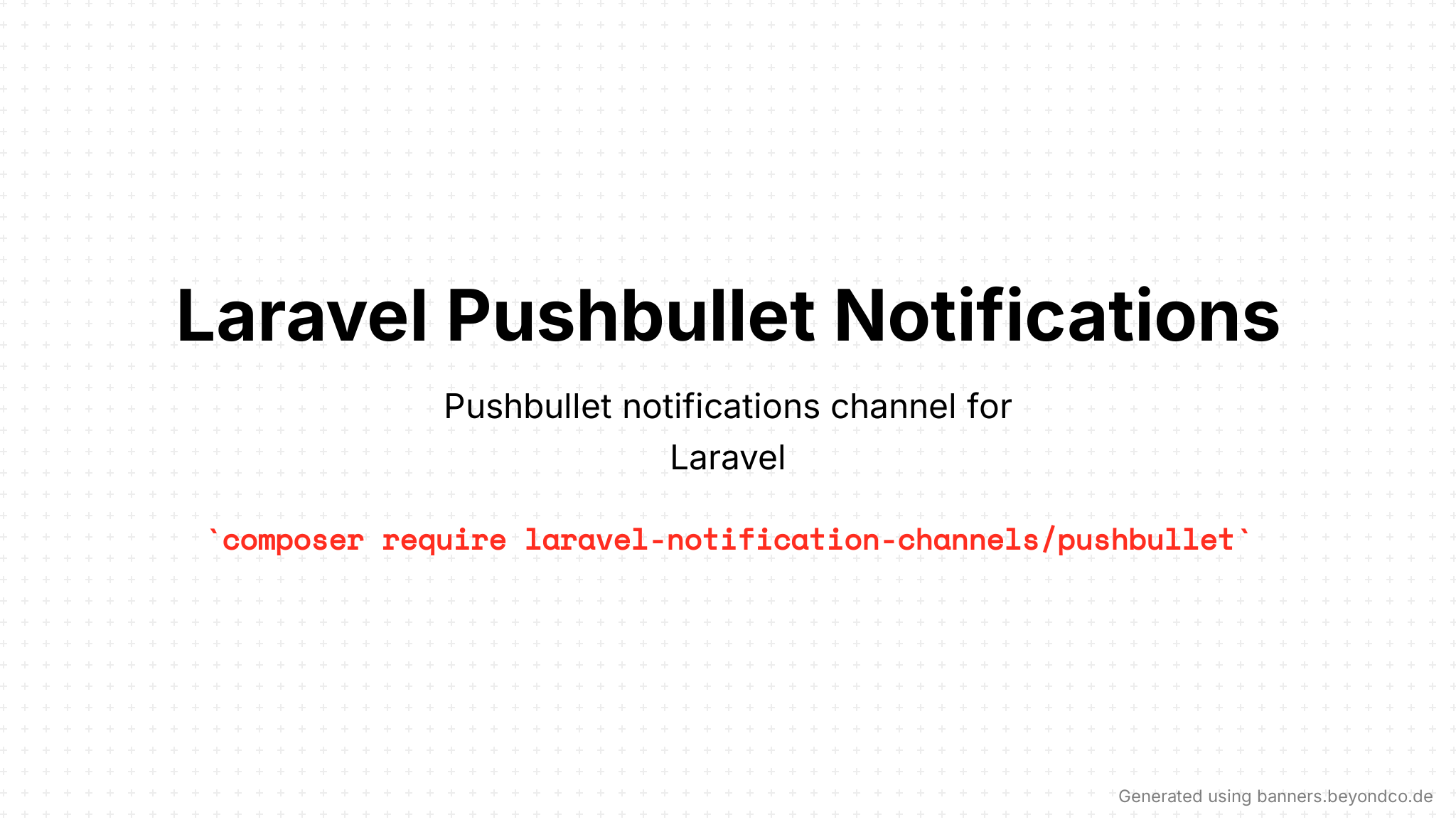 Laravel Pushbullet Notifications

Pushbullet notifications channel for Laravel

`composer require laravel-notification-channels/pushbullet`

Generated using banners.beyondco.de